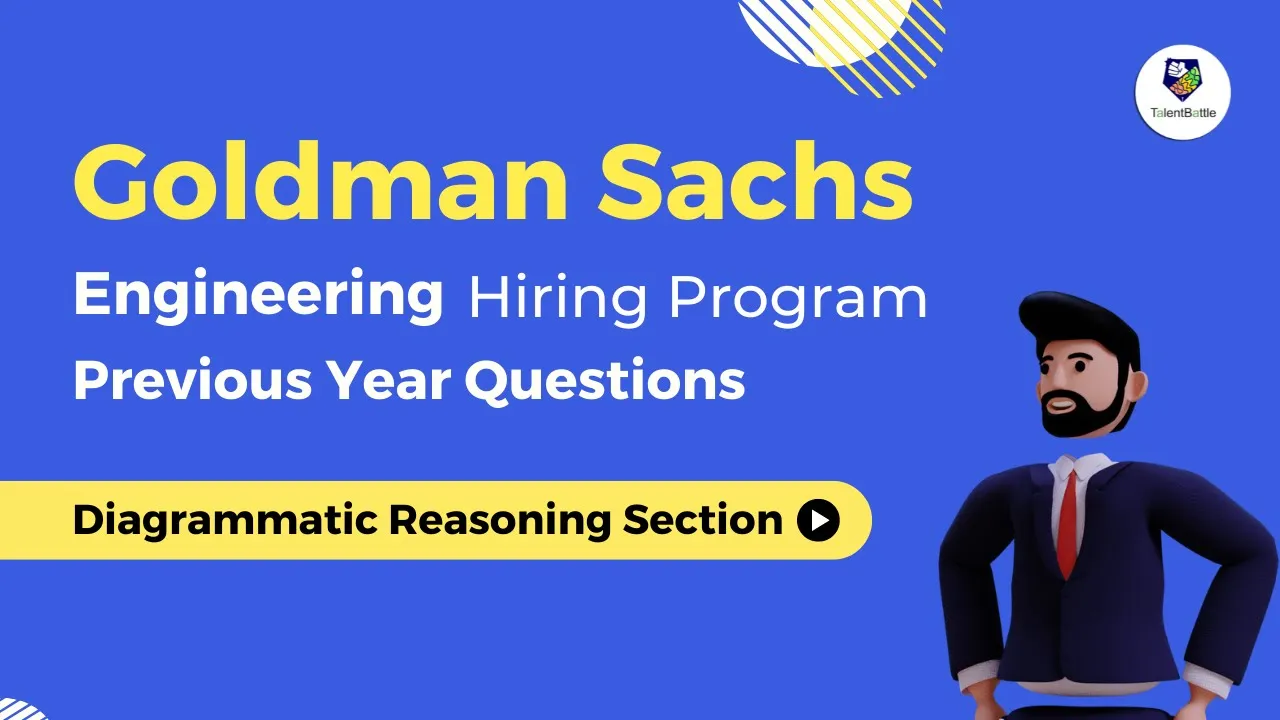 TalentBattle

Goldman Sachs

Engineering Hiring Program

Previous Year Questions

Diagrammatic Reasoning Section